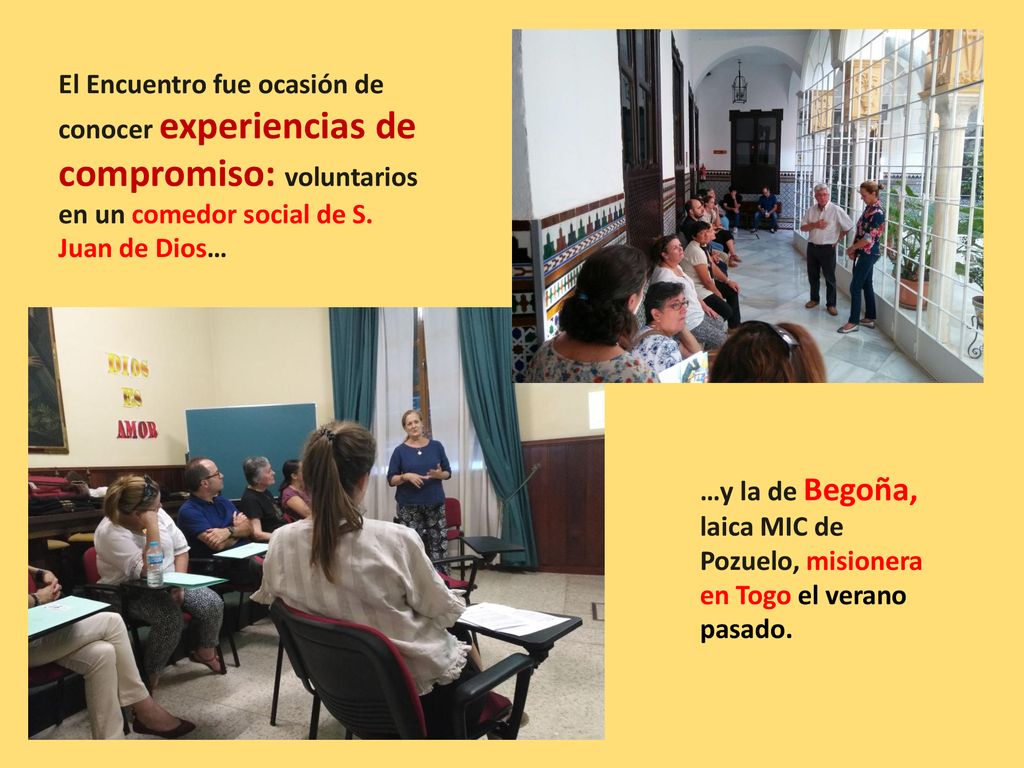 El Encuentro fue ocasión de conocer experiencias de compromiso: voluntarios en un comedor social de S. Juan de Dios…

DIOS ES AMOR

…y la de Begoña, laica MIC de Pozuelo, misionera en Togo el verano pasado.